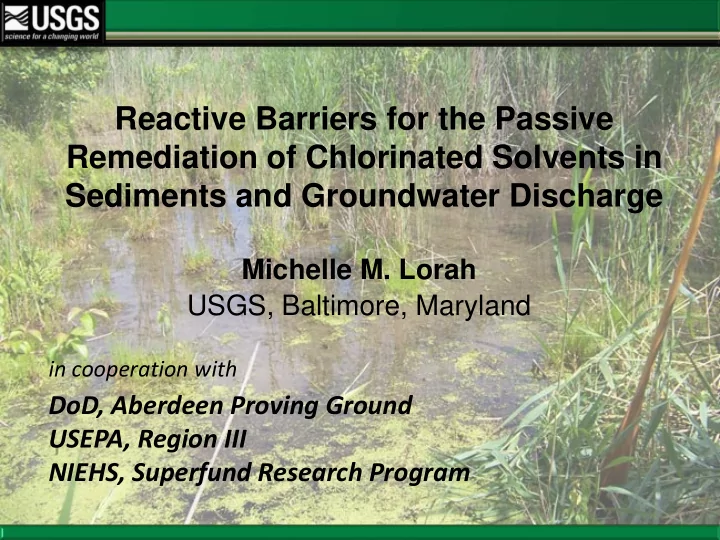 USGS
science for a changing world

Reactive Barriers for the Passive Remediation of Chlorinated Solvents in Sediments and Groundwater Discharge

Michelle M. Lorah
USGS, Baltimore, Maryland

in cooperation with
DoD, Aberdeen Proving Ground
USEPA, Region III
NIEHS, Superfund Research Program